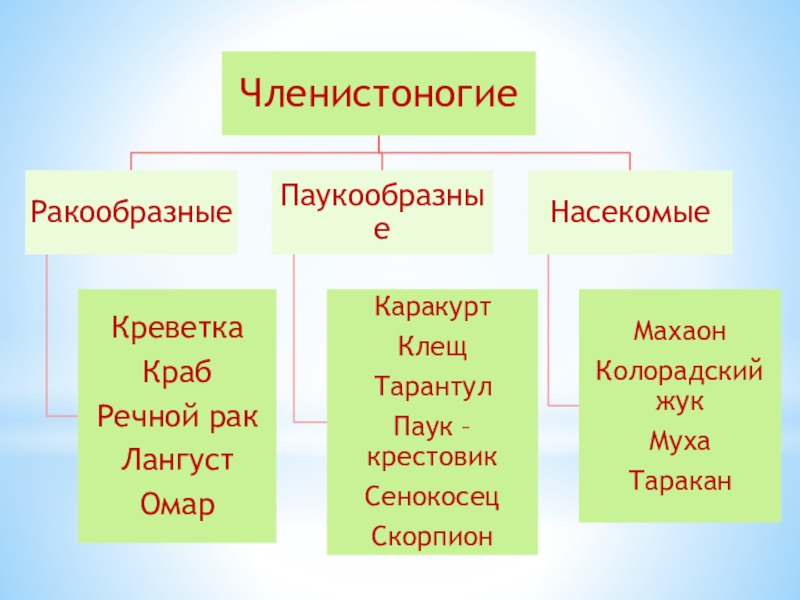 Членистоногие

Ракообразные

Паукообразные

Насекомые

Креветка
Краб
Речной рак
Лангуст
Омар

Каракурт
Клещ
Тарантул
Паук – крестовик
Сенокосец
Скорпион

Махаон
Колорадский жук
Муха
Таракан